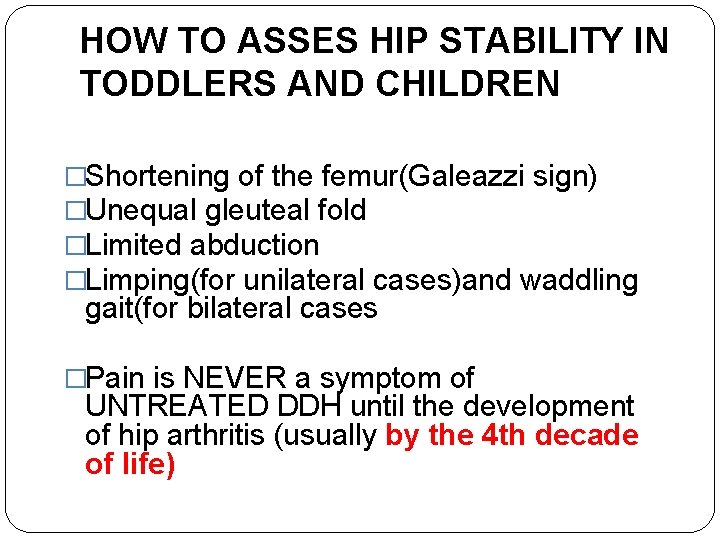 HOW TO ASSES HIP STABILITY IN TODDLERS AND CHILDREN

□Shortening of the femur(Galeazzi sign)
□Unequal gleuteal fold
□Limited abduction
□Limping(for unilateral cases)and waddling gait(for bilateral cases

□Pain is NEVER a symptom of UNTREATED DDH until the development of hip arthritis (usually by the 4th decade of life)